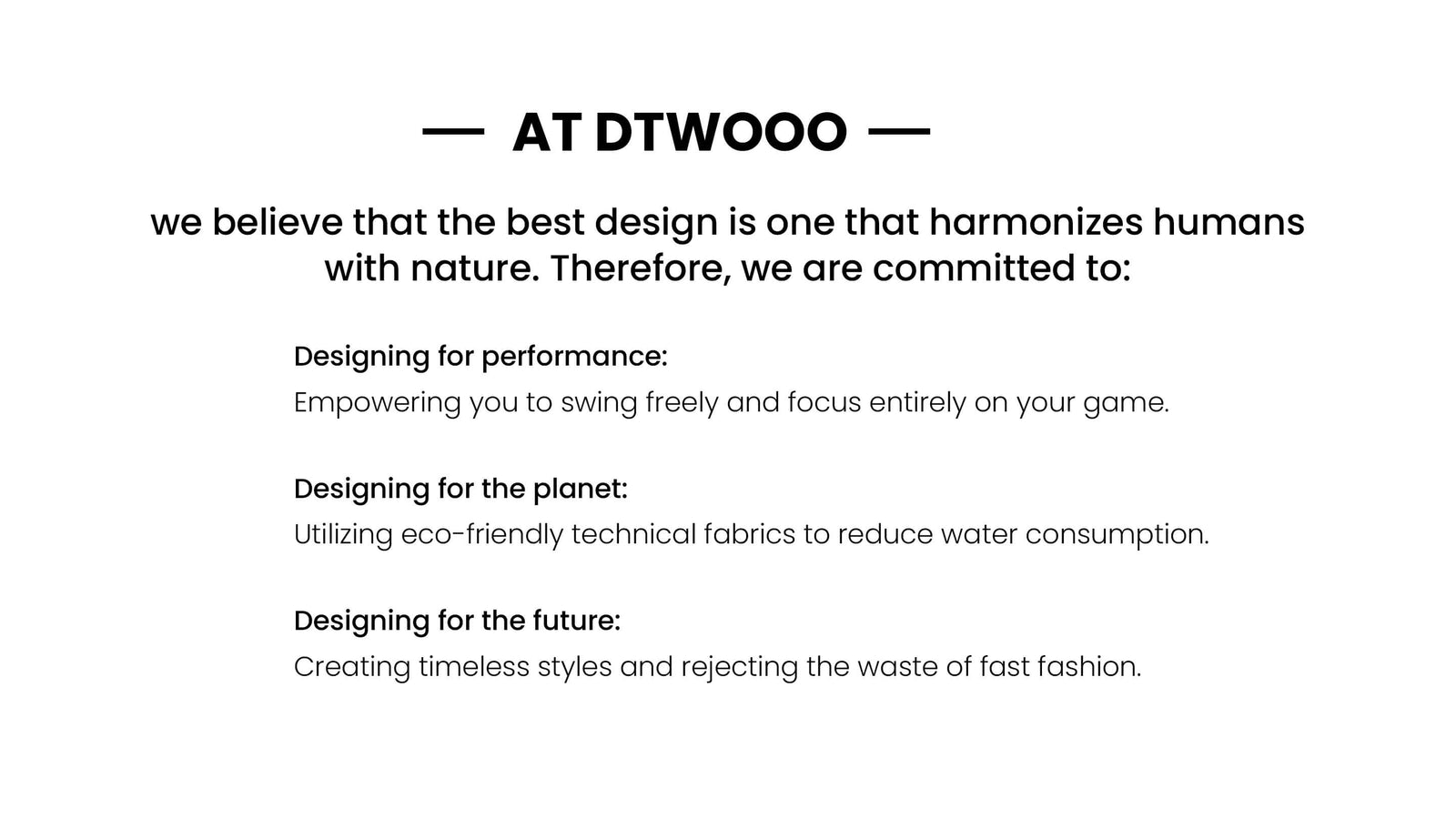 — AT DTWOOO —

we believe that the best design is one that harmonizes humans with nature. Therefore, we are committed to:

Designing for performance:
Empowering you to swing freely and focus entirely on your game.

Designing for the planet:
Utilizing eco-friendly technical fabrics to reduce water consumption.

Designing for the future:
Creating timeless styles and rejecting the waste of fast fashion.